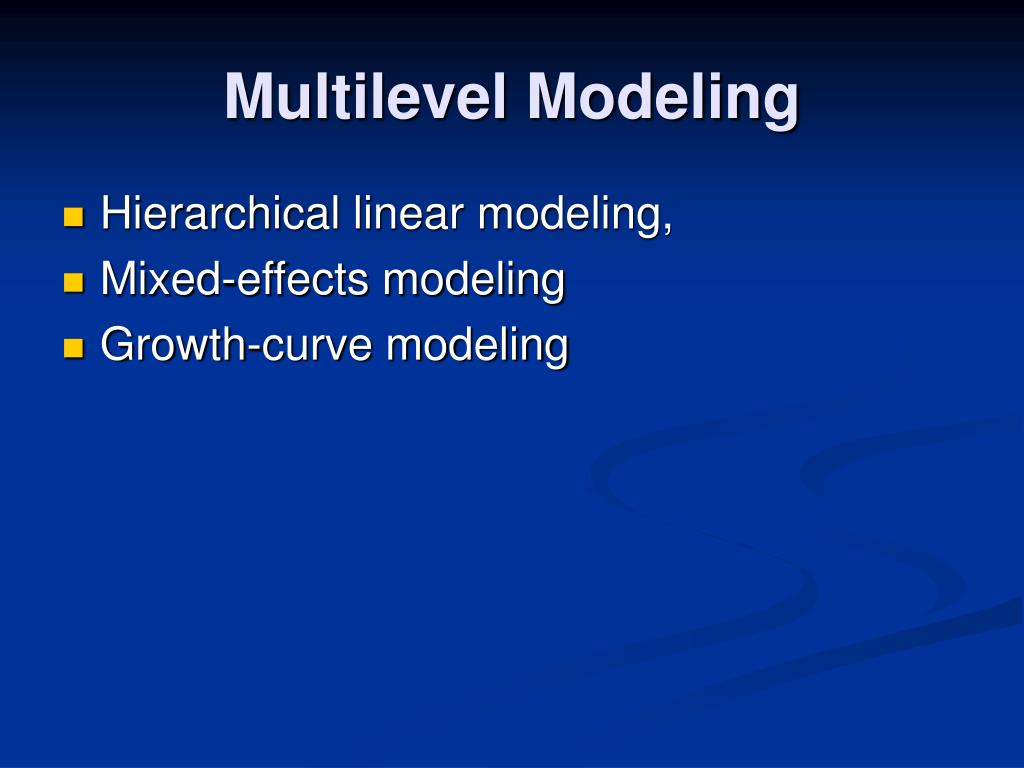 Multilevel Modeling

- Hierarchical linear modeling,
- Mixed-effects modeling
- Growth-curve modeling